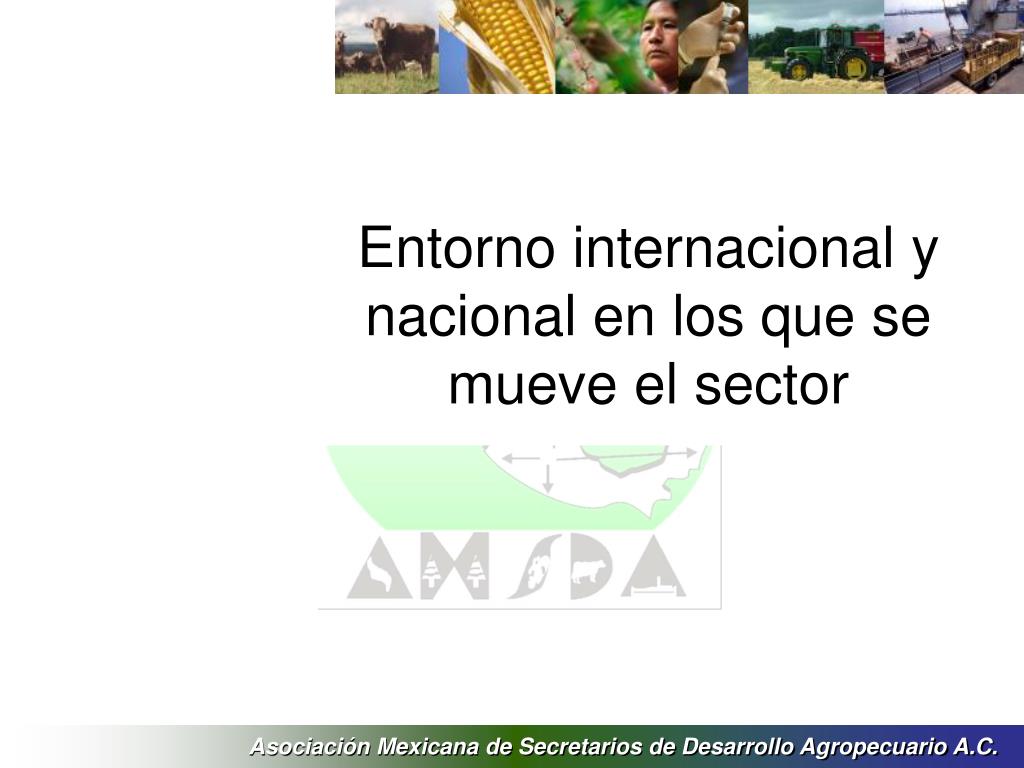 Entorno internacional y nacional en los que se mueve el sector

AMSDA

Asociación Mexicana de Secretarios de Desarrollo Agropecuario A.C.